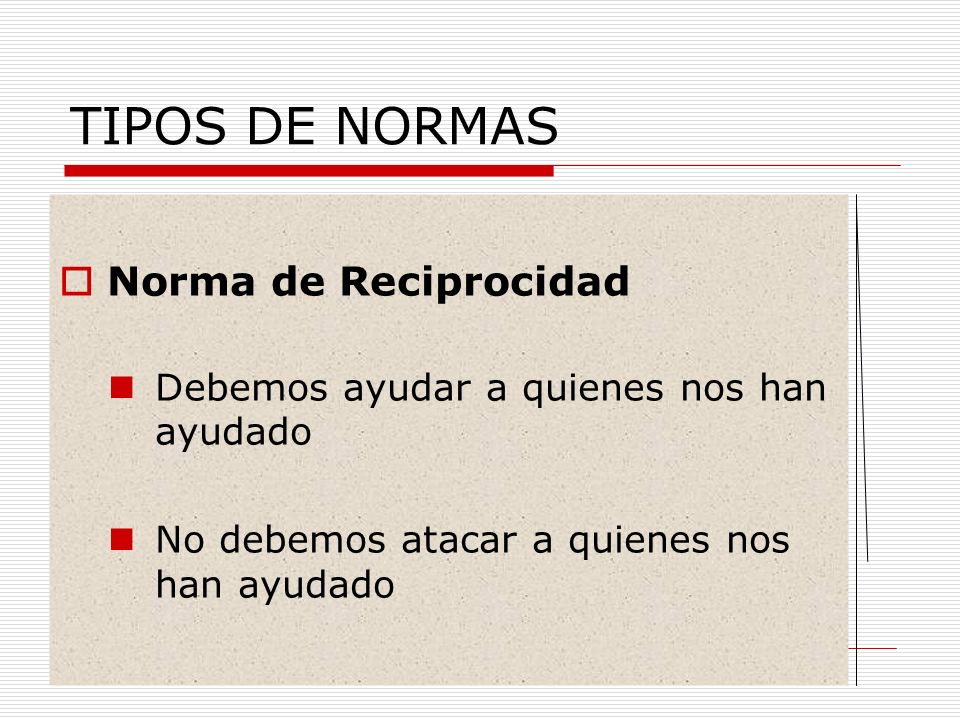 TIPOS DE NORMAS

Norma de Reciprocidad

Debemos ayudar a quienes nos han ayudado

No debemos atacar a quienes nos han ayudado